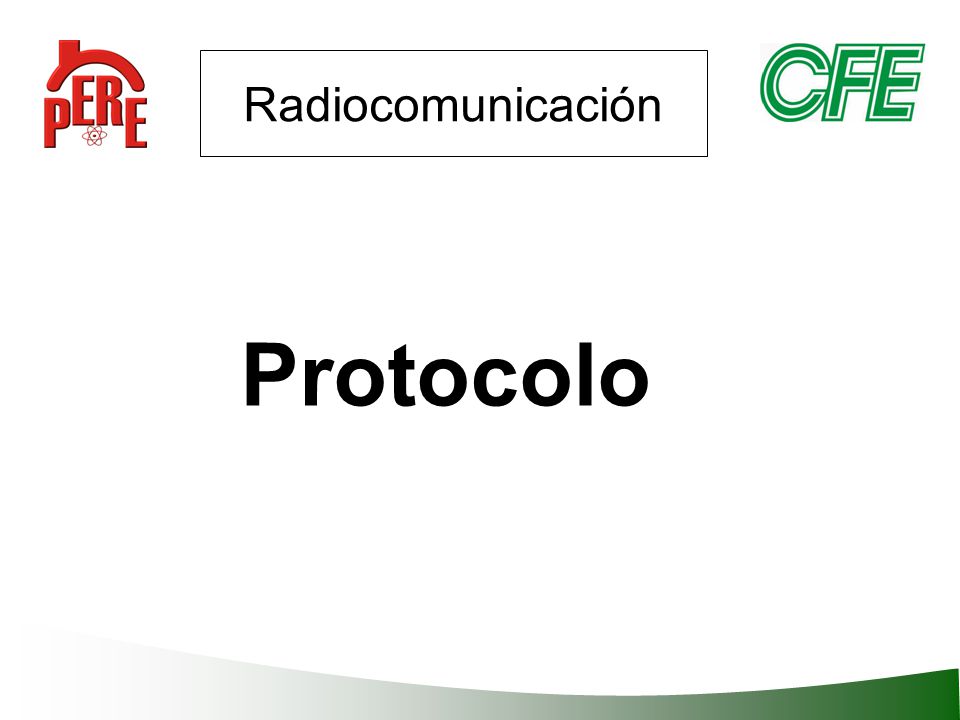 PERE

Radiocomunicación

CFE

Protocolo